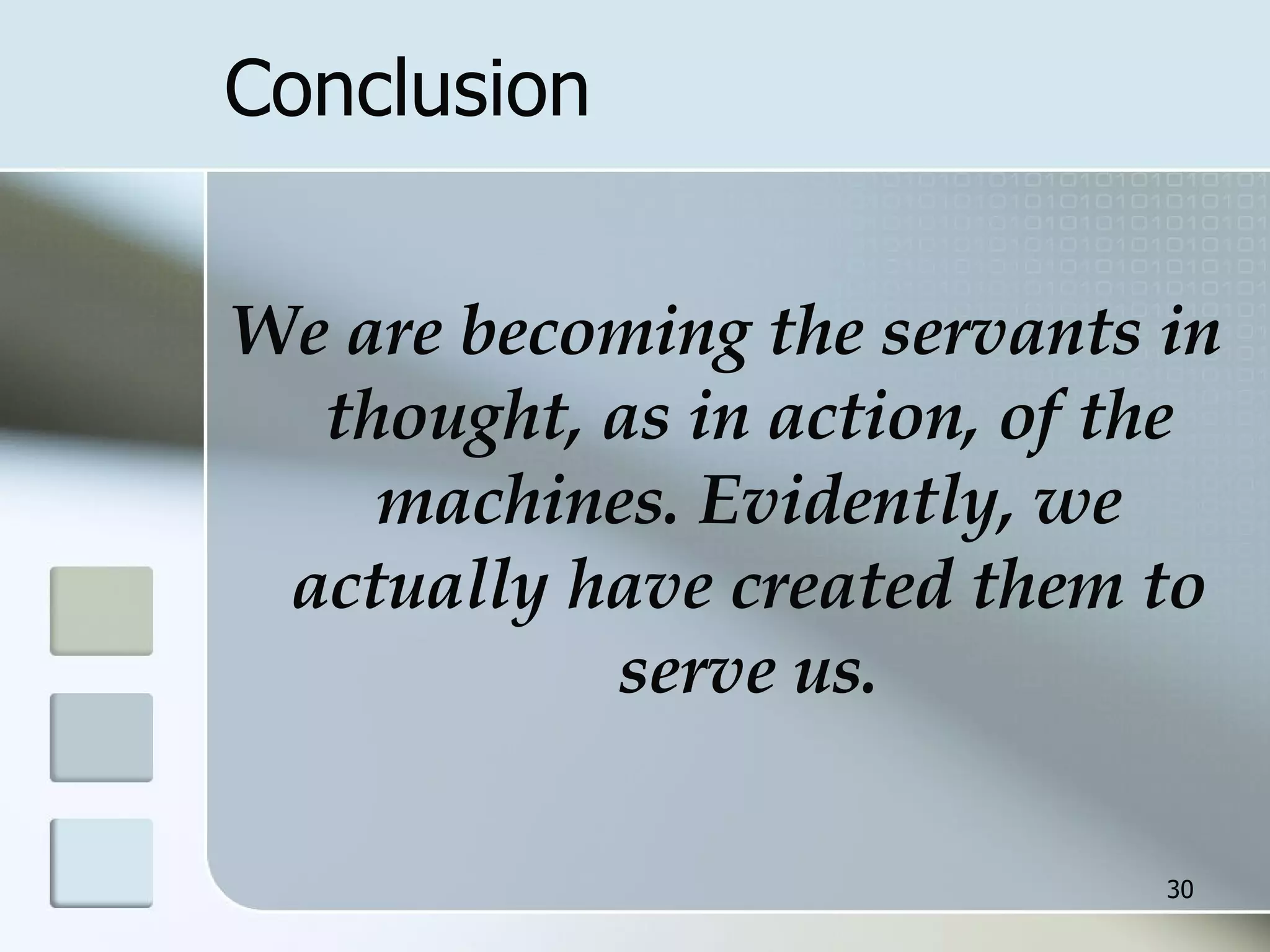 Conclusion

We are becoming the servants in thought, as in action, of the machines. Evidently, we actually have created them to serve us.

30